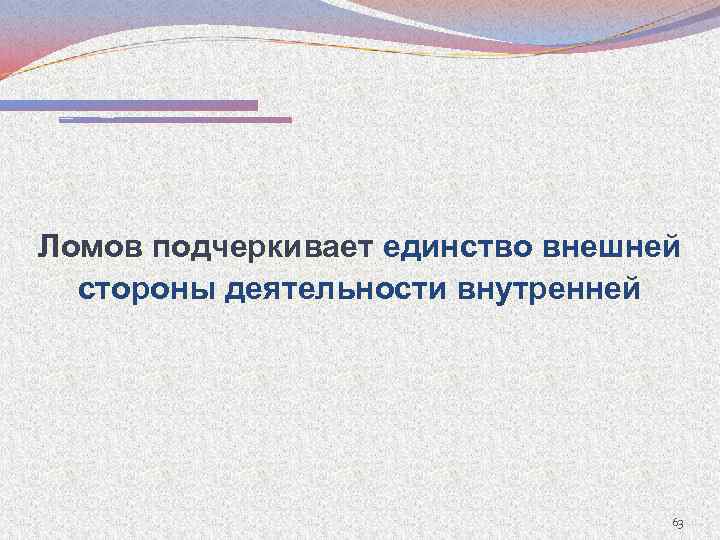 Ломов подчеркивает единство внешней стороны деятельности внутренней

63